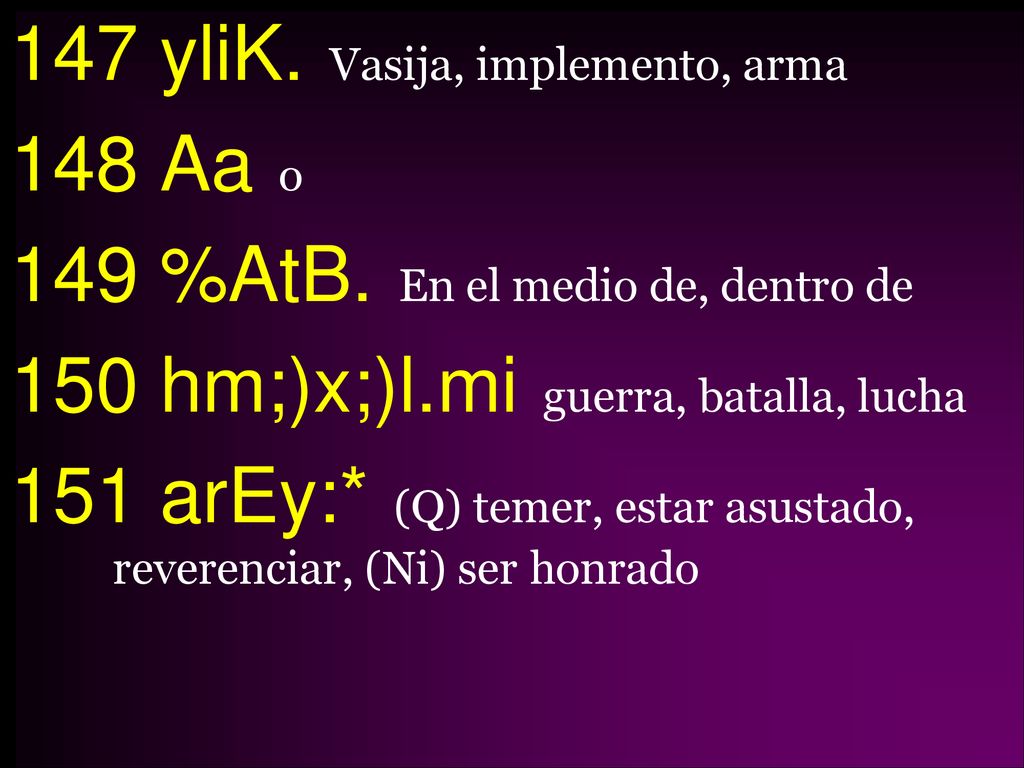 147 yliK. Vasija, implemento, arma

148 Aa o

149 %AtB. En el medio de, dentro de

150 hm;)x;)l.mi guerra, batalla, lucha

151 arEy:* (Q) temer, estar asustado, reverenciar, (Ni) ser honrado